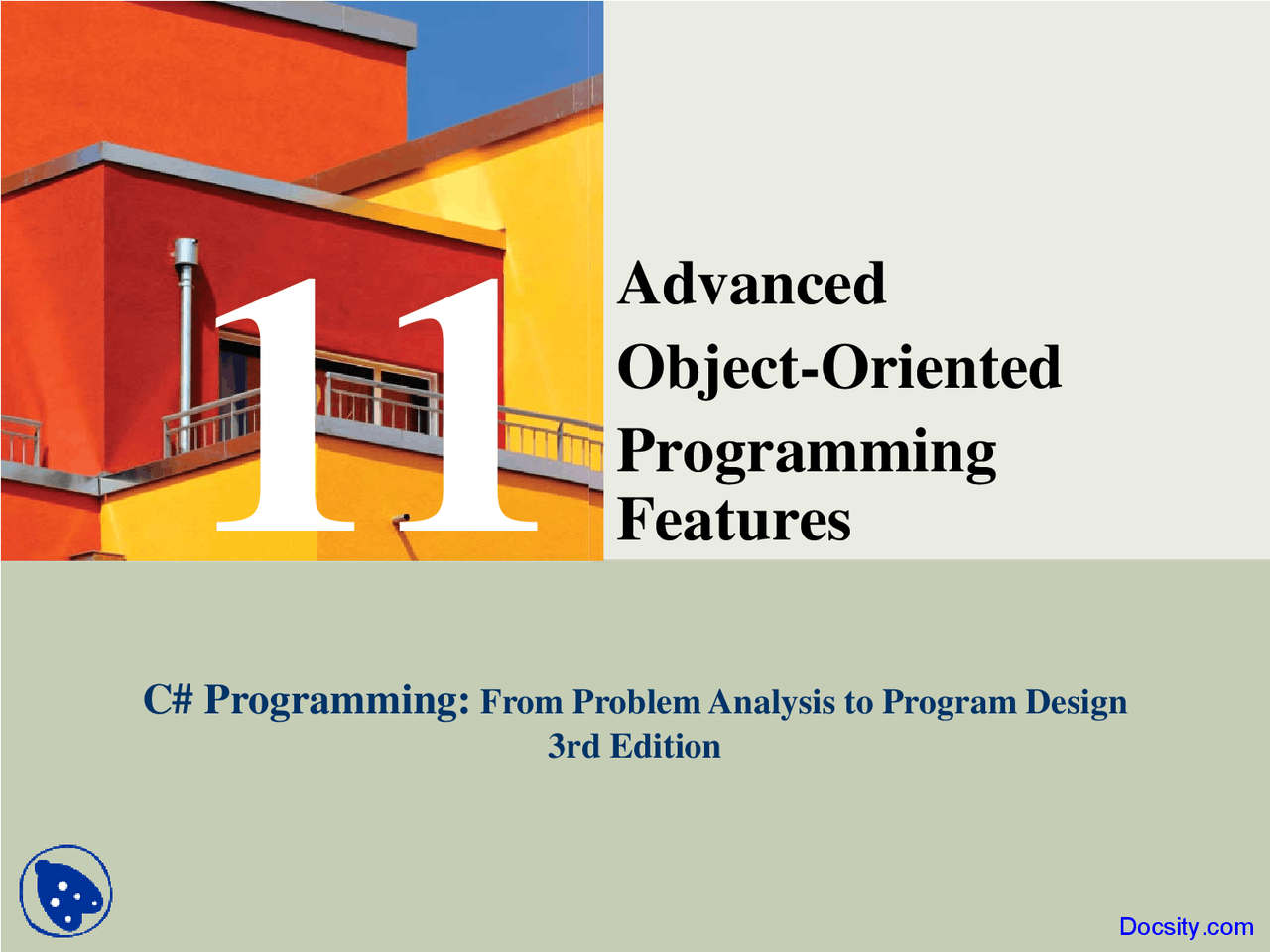 11

Advanced Object-Oriented Programming Features

C# Programming: From Problem Analysis to Program Design
3rd Edition

Docsity.com